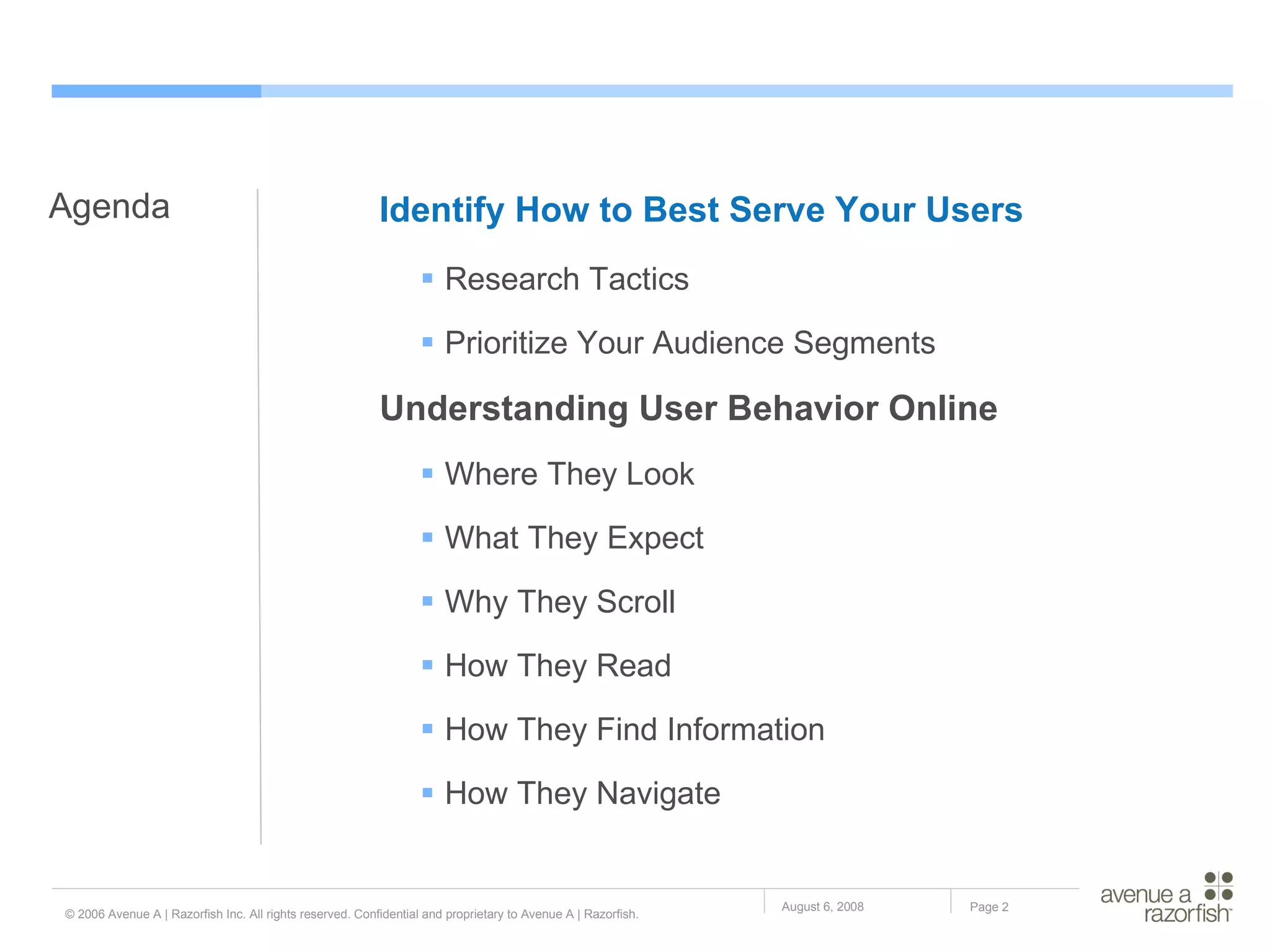 Agenda

Identify How to Best Serve Your Users

▪ Research Tactics

▪ Prioritize Your Audience Segments

Understanding User Behavior Online

▪ Where They Look

▪ What They Expect

▪ Why They Scroll

▪ How They Read

▪ How They Find Information

▪ How They Navigate

© 2006 Avenue A | Razorfish Inc. All rights reserved. Confidential and proprietary to Avenue A | Razorfish.

August 6, 2008

Page 2

avenue a razorfish